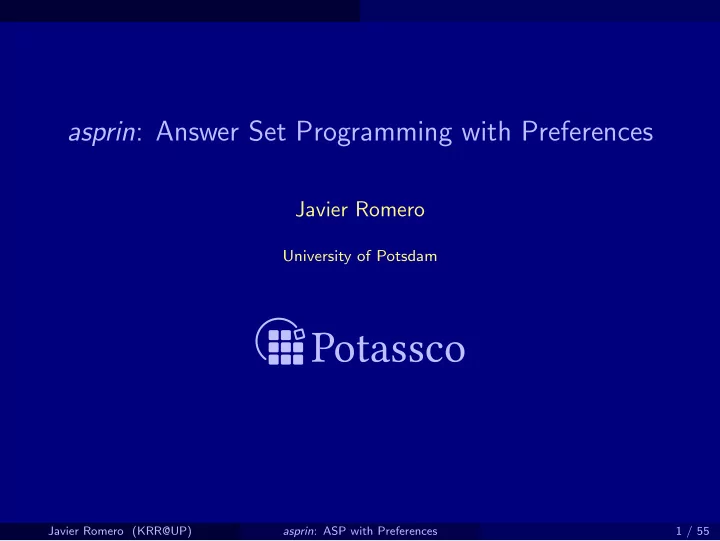 asprin: Answer Set Programming with Preferences

Javier Romero

University of Potsdam

Potassco

Javier Romero (KRR@UP) asprin: ASP with Preferences 1 / 55